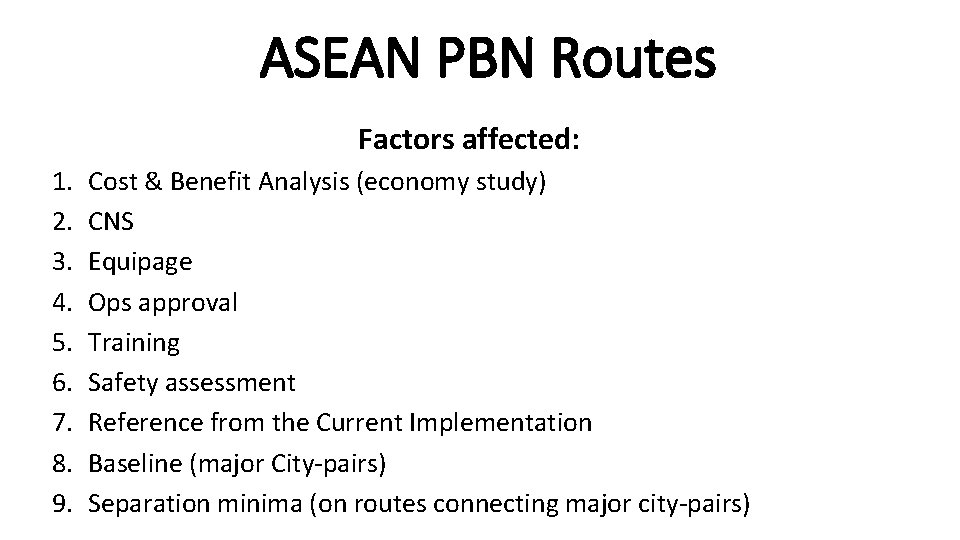 ASEAN PBN Routes

Factors affected:

1. Cost & Benefit Analysis (economy study)
2. CNS
3. Equipage
4. Ops approval
5. Training
6. Safety assessment
7. Reference from the Current Implementation
8. Baseline (major City-pairs)
9. Separation minima (on routes connecting major city-pairs)